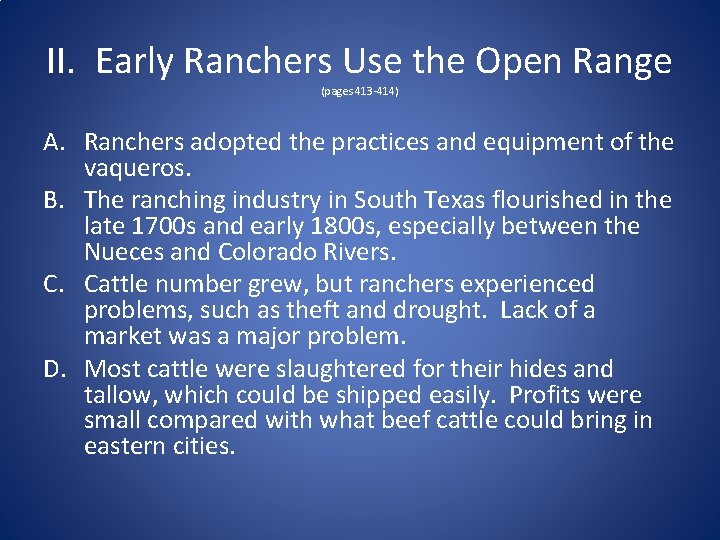 II. Early Ranchers Use the Open Range
(pages 413-414)

A. Ranchers adopted the practices and equipment of the vaqueros.

B. The ranching industry in South Texas flourished in the late 1700s and early 1800s, especially between the Nueces and Colorado Rivers.

C. Cattle number grew, but ranchers experienced problems, such as theft and drought. Lack of a market was a major problem.

D. Most cattle were slaughtered for their hides and tallow, which could be shipped easily. Profits were small compared with what beef cattle could bring in eastern cities.